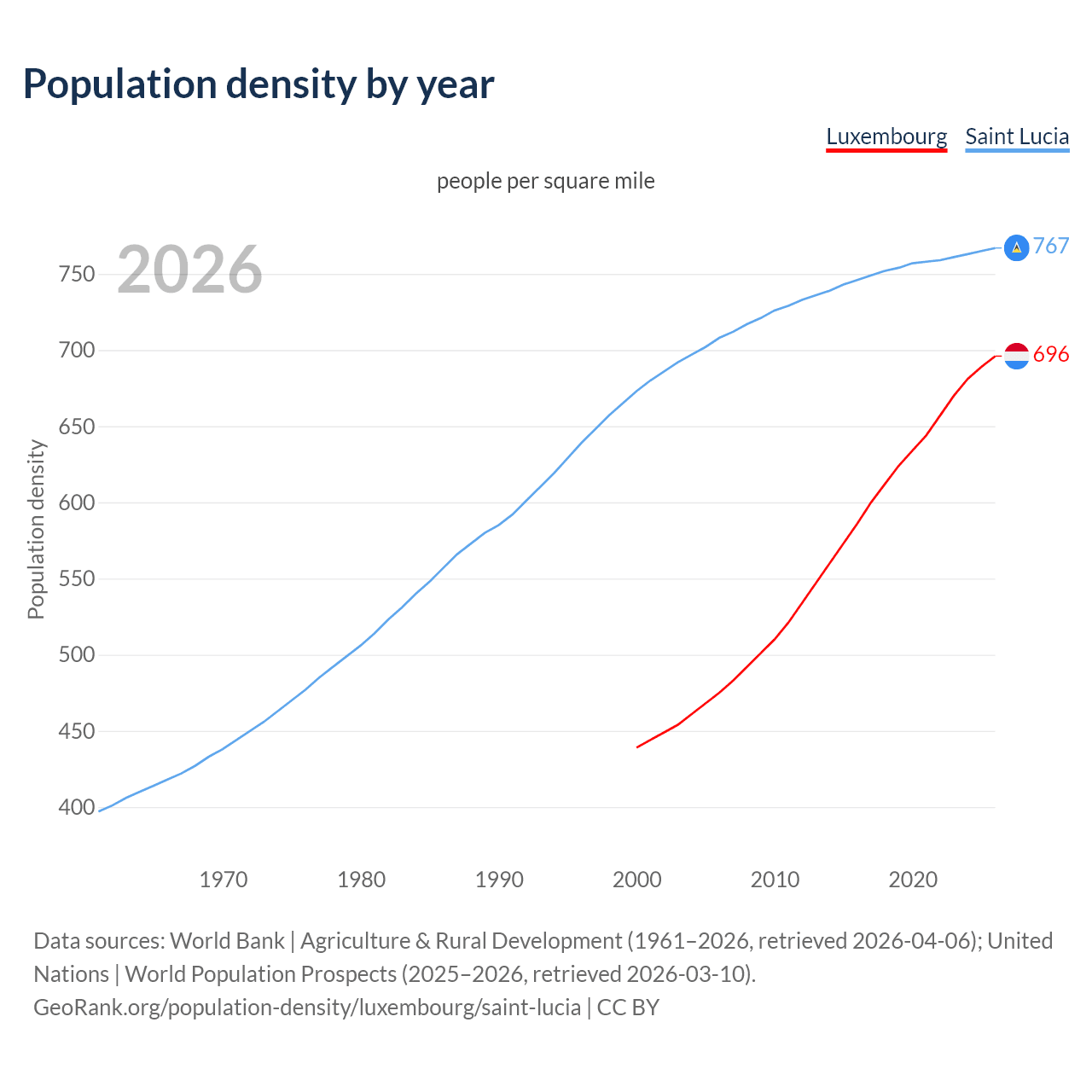 Population density by year

Luxembourg Saint Lucia

people per square mile

2026

Population density

750
700
650
600
550
500
450
400

767
696

1970 1980 1990 2000 2010 2020

Data sources: World Bank | Agriculture & Rural Development (1961–2026, retrieved 2026-04-06); United Nations | World Population Prospects (2025–2026, retrieved 2026-03-10).
GeoRank.org/population-density/luxembourg/saint-lucia | CC BY